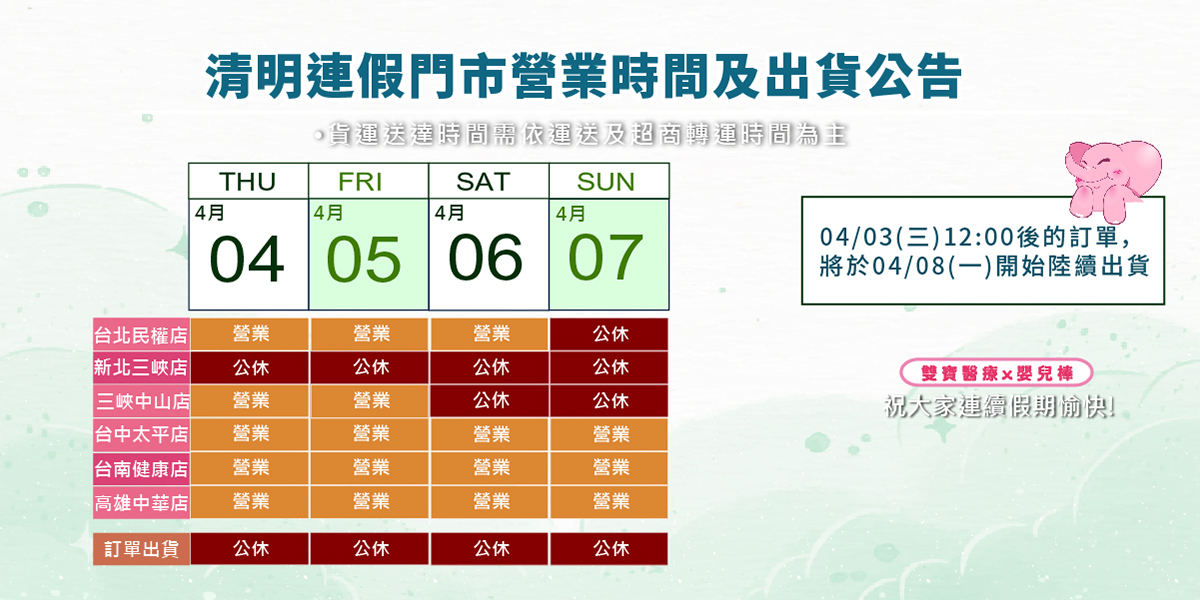 清明連假門市營業時間及出貨公告

•貨運送達時間需依運送及超商轉運時間為主

|  | THU | FRI | SAT | SUN |
|---|---|---|---|---|
|  | 4月 04 | 4月 05 | 4月 06 | 4月 07 |
| 台北民權店 | 營業 | 營業 | 營業 | 公休 |
| 新北三峽店 | 公休 | 公休 | 公休 | 公休 |
| 三峽中山店 | 營業 | 營業 | 公休 | 公休 |
| 台中太平店 | 營業 | 營業 | 營業 | 營業 |
| 台南健康店 | 營業 | 營業 | 營業 | 營業 |
| 高雄中華店 | 營業 | 營業 | 營業 | 營業 |
| 訂單出貨 | 公休 | 公休 | 公休 | 公休 |

04/03(三)12:00後的訂單,
將於04/08(一)開始陸續出貨

雙寶醫療×嬰兒棒
祝大家連續假期愉快!